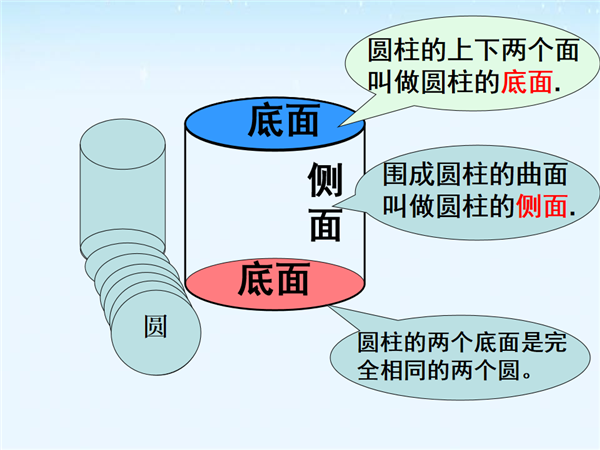 圆柱的上下两个面叫做圆柱的底面.

底面

侧面

围成圆柱的曲面叫做圆柱的侧面.

底面

圆

圆柱的两个底面是完全相同的两个圆。